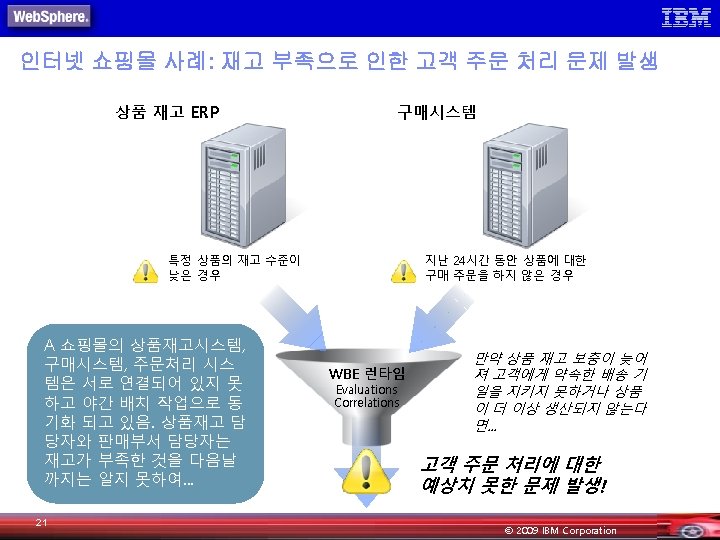 WebSphere.

IBM

인터넷 쇼핑몰 사례: 재고 부족으로 인한 고객 주문 처리 문제 발생

상품 재고 ERP

구매시스템

특정 상품의 재고 수준이 낮은 경우

지난 24시간 동안 상품에 대한 구매 주문을 하지 않은 경우

A 쇼핑몰의 상품재고시스템, 구매시스템, 주문처리 시스템은 서로 연결되어 있지 못하고 야간 배치 작업으로 동기화 되고 있음. 상품재고 담당자와 판매부서 담당자는 재고가 부족한 것을 다음날까지는 알지 못하여…

WBE 런타임
Evaluations
Correlations

만약 상품 재고 보충이 늦어져 고객에게 약속한 배송 기일을 지키지 못하거나 상품이 더 이상 생산되지 않는다면…

고객 주문 처리에 대한 예상치 못한 문제 발생!

21

© 2009 IBM Corporation